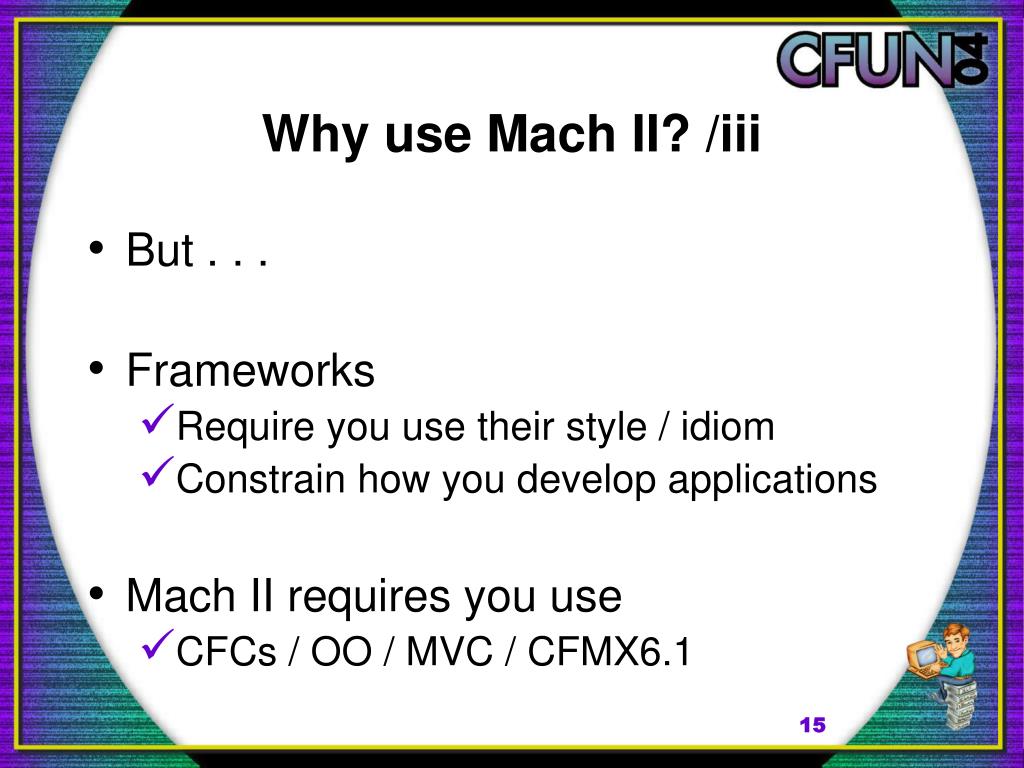 CFUN04

Why use Mach II? /iii

• But . . .

• Frameworks
✓Require you use their style / idiom
✓Constrain how you develop applications

• Mach II requires you use
✓CFCs / OO / MVC / CFMX6.1

15